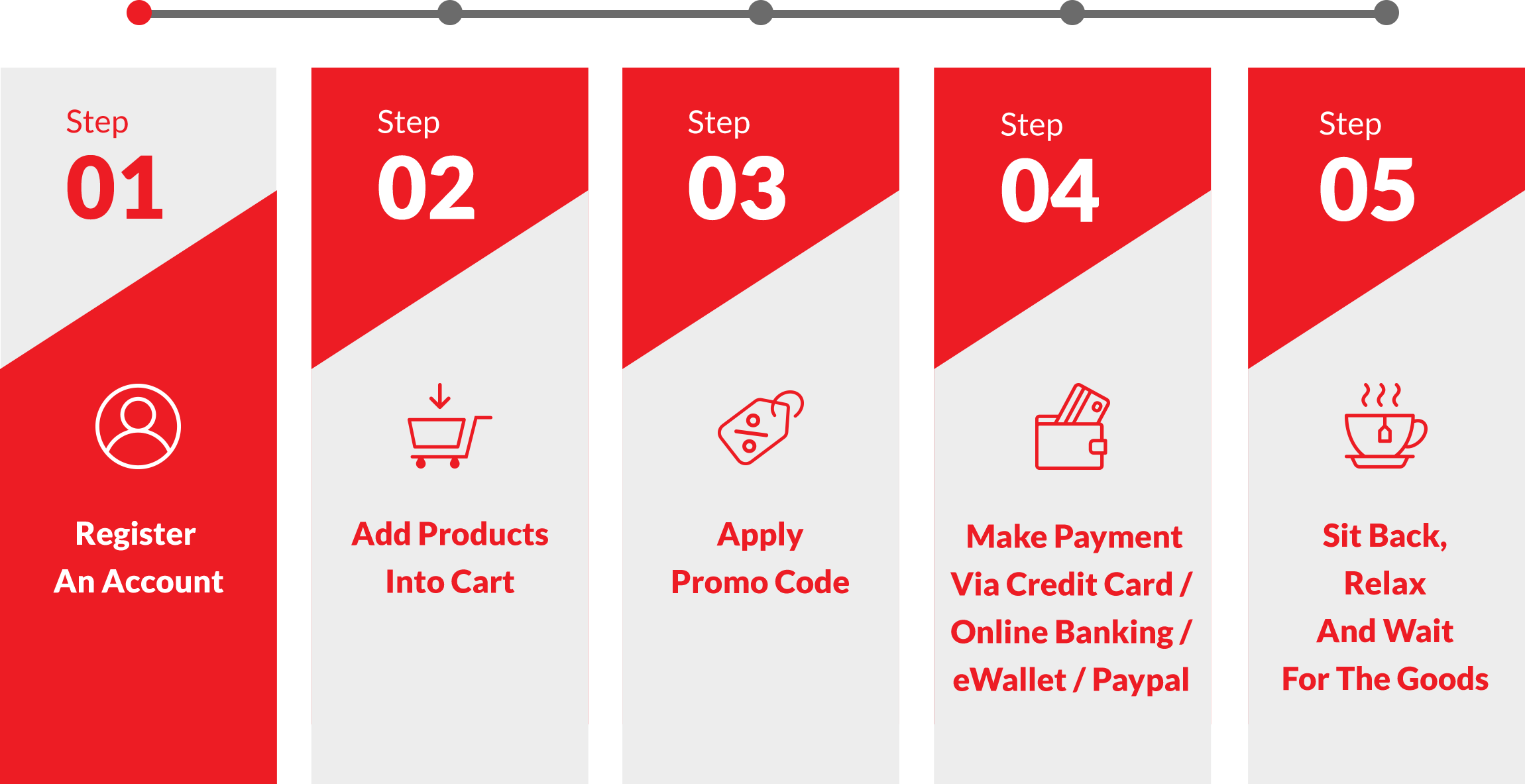 Step
01

Register
An Account

Step
02

Add Products
Into Cart

Step
03

Apply
Promo Code

Step
04

Make Payment
Via Credit Card /
Online Banking /
eWallet / Paypal

Step
05

Sit Back,
Relax
And Wait
For The Goods